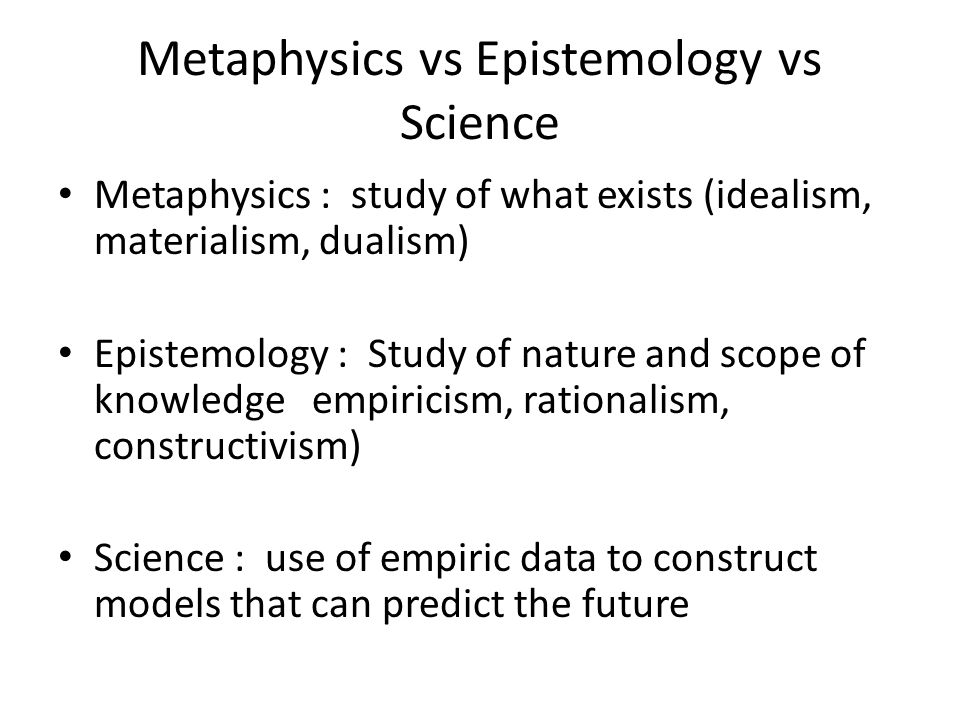 Metaphysics vs Epistemology vs Science

• Metaphysics : study of what exists (idealism, materialism, dualism)

• Epistemology : Study of nature and scope of knowledge empiricism, rationalism, constructivism)

• Science : use of empiric data to construct models that can predict the future